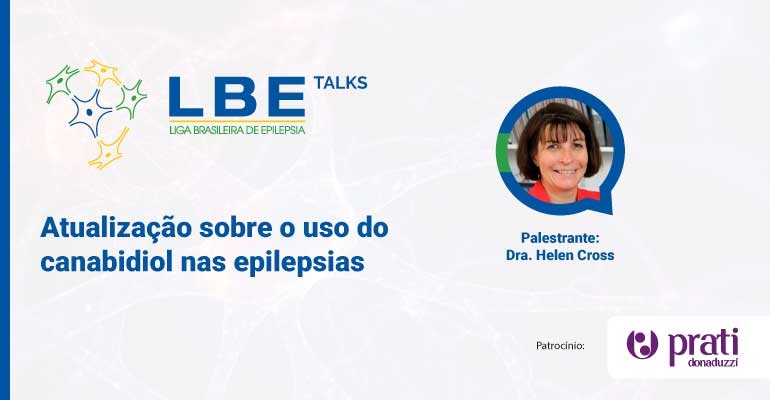 LBE TALKS
LIGA BRASILEIRA DE EPILEPSIA

Atualização sobre o uso do canabidiol nas epilepsias

Palestrante:
Dra. Helen Cross

Patrocínio:

prati donaduzzi